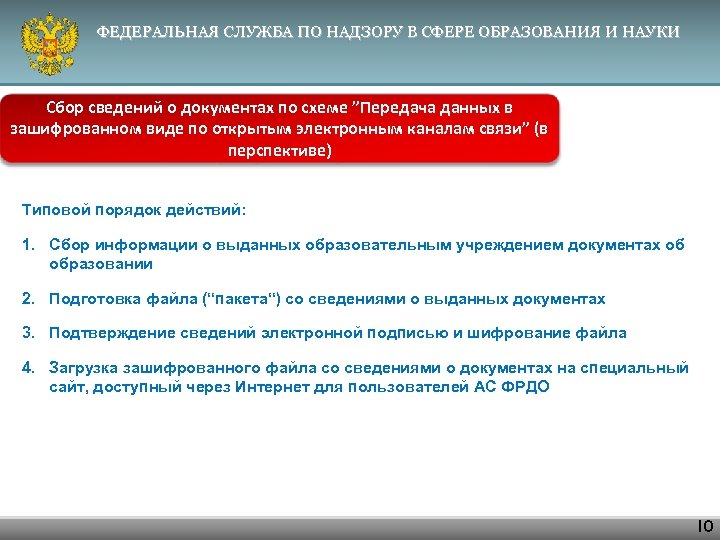 ФЕДЕРАЛЬНАЯ СЛУЖБА ПО НАДЗОРУ В СФЕРЕ ОБРАЗОВАНИЯ И НАУКИ

Сбор сведений о документах по схеме "Передача данных в зашифрованном виде по открытым электронным каналам связи" (в перспективе)

Типовой порядок действий:

1. Сбор информации о выданных образовательным учреждением документах об образовании

2. Подготовка файла ("пакета") со сведениями о выданных документах

3. Подтверждение сведений электронной подписью и шифрование файла

4. Загрузка зашифрованного файла со сведениями о документах на специальный сайт, доступный через Интернет для пользователей АС ФРДО

10